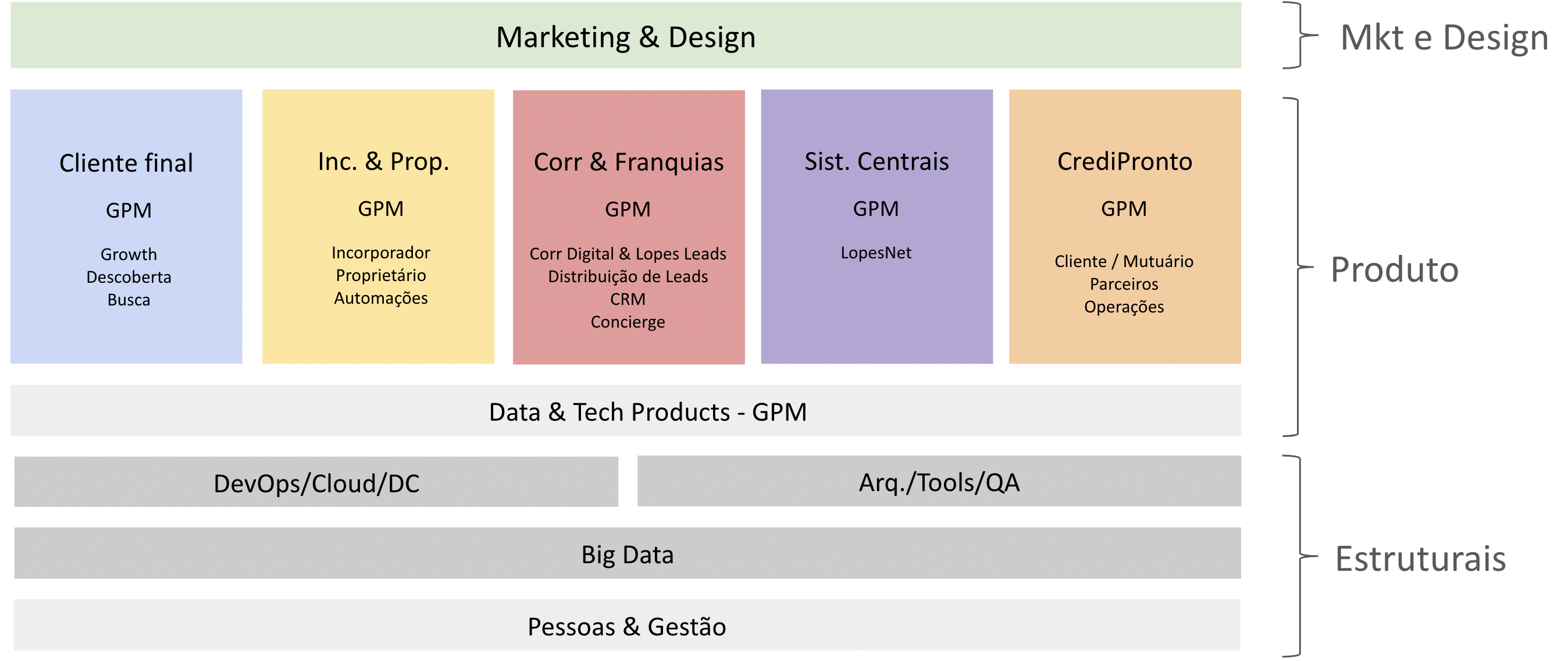 Marketing & Design

Mkt e Design

Cliente final

GPM

Growth
Descoberta
Busca

Inc. & Prop.

GPM

Incorporador
Proprietário
Automações

Corr & Franquias

GPM

Corr Digital & Lopes Leads
Distribuição de Leads
CRM
Concierge

Sist. Centrais

GPM

LopesNet

CrediPronto

GPM

Cliente / Mutuário
Parceiros
Operações

Produto

Data & Tech Products - GPM

DevOps/Cloud/DC

Arq./Tools/QA

Big Data

Pessoas & Gestão

Estruturais